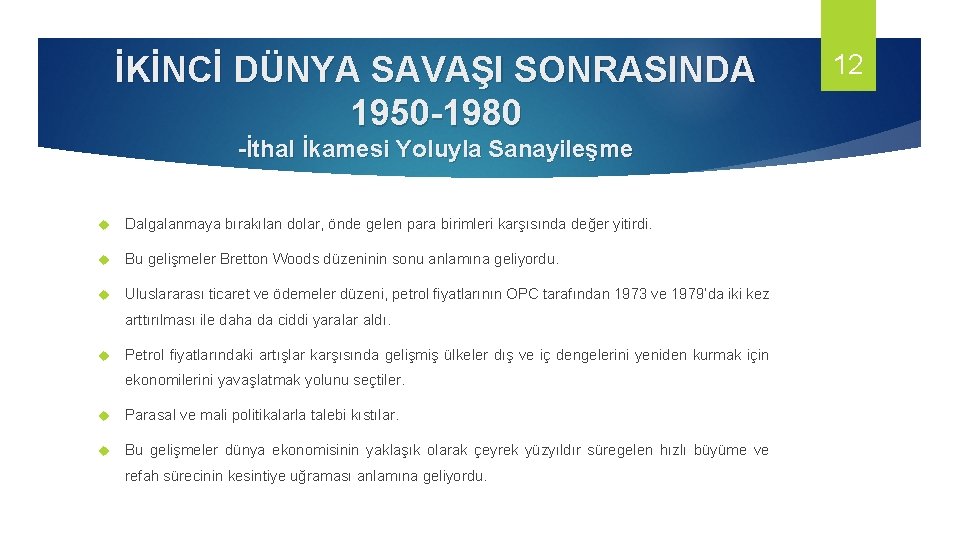 İKİNCİ DÜNYA SAVAŞI SONRASINDA 1950-1980

-İthal İkamesi Yoluyla Sanayileşme

12

Dalgalanmaya bırakılan dolar, önde gelen para birimleri karşısında değer yitirdi.

Bu gelişmeler Bretton Woods düzeninin sonu anlamına geliyordu.

Uluslararası ticaret ve ödemeler düzeni, petrol fiyatlarının OPC tarafından 1973 ve 1979'da iki kez arttırılması ile daha da ciddi yaralar aldı.

Petrol fiyatlarındaki artışlar karşısında gelişmiş ülkeler dış ve iç dengelerini yeniden kurmak için ekonomilerini yavaşlatmak yolunu seçtiler.

Parasal ve mali politikalarla talebi kıstılar.

Bu gelişmeler dünya ekonomisinin yaklaşık olarak çeyrek yüzyıldır süregelen hızlı büyüme ve refah sürecinin kesintiye uğraması anlamına geliyordu.